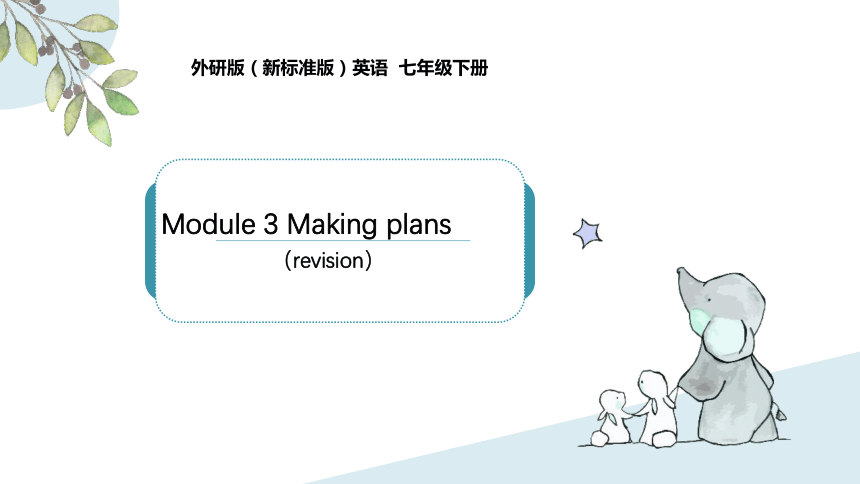 外研版（新标准版）英语 七年级下册

Module 3 Making plans

(revision)